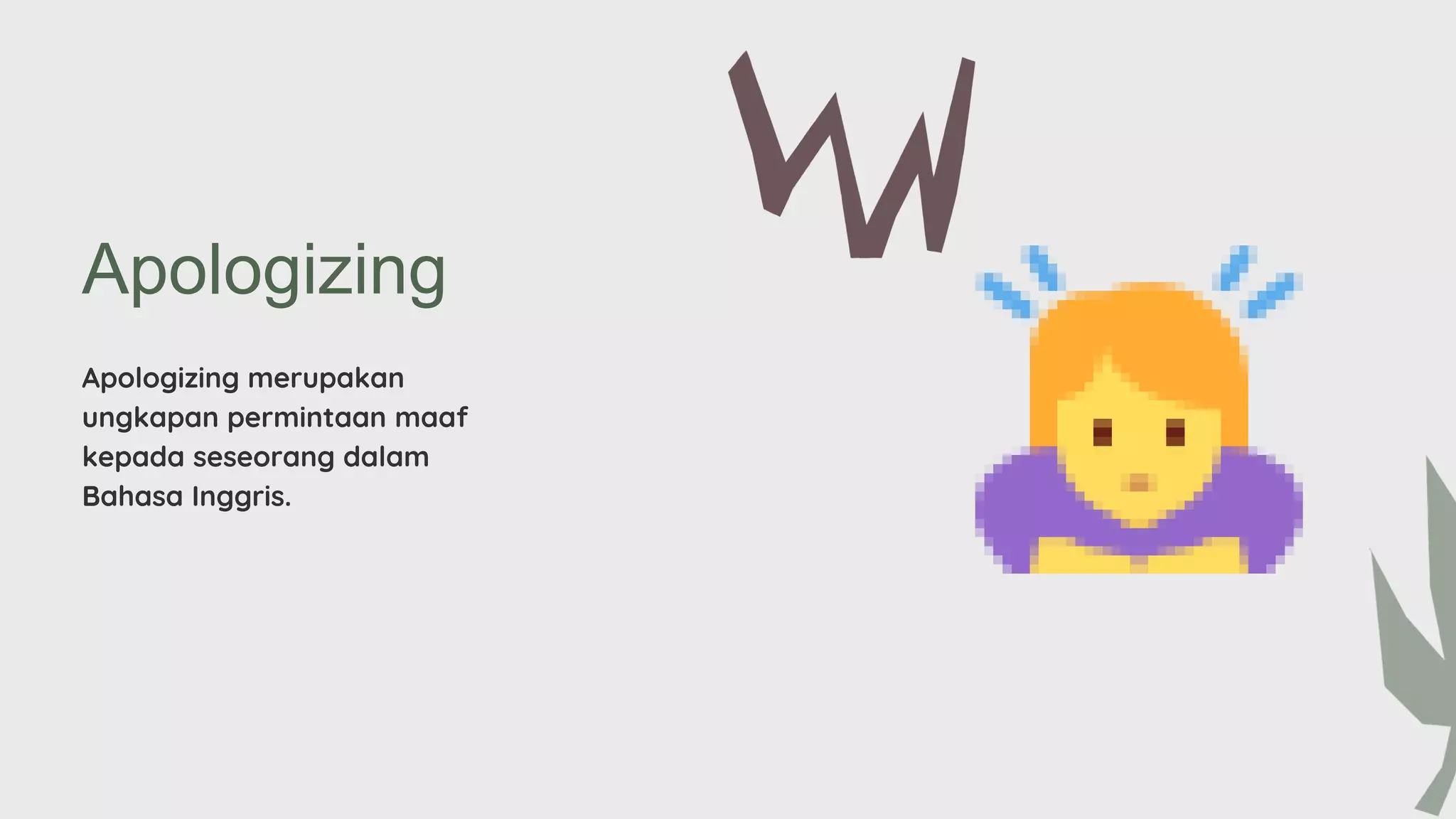 Apologizing

Apologizing merupakan ungkapan permintaan maaf kepada seseorang dalam Bahasa Inggris.